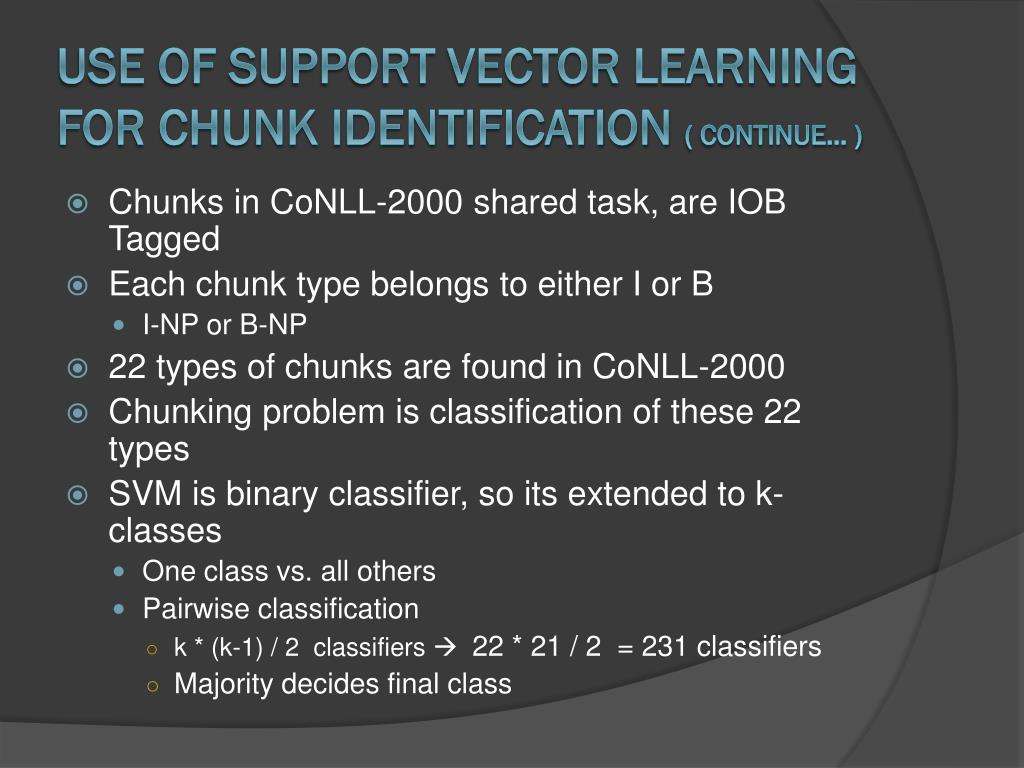 USE OF SUPPORT VECTOR LEARNING FOR CHUNK IDENTIFICATION ( CONTINUE… )

Chunks in CoNLL-2000 shared task, are IOB Tagged

Each chunk type belongs to either I or B

I-NP or B-NP

22 types of chunks are found in CoNLL-2000

Chunking problem is classification of these 22 types

SVM is binary classifier, so its extended to k-classes

One class vs. all others

Pairwise classification

k * (k-1) / 2 classifiers → 22 * 21 / 2 = 231 classifiers

Majority decides final class